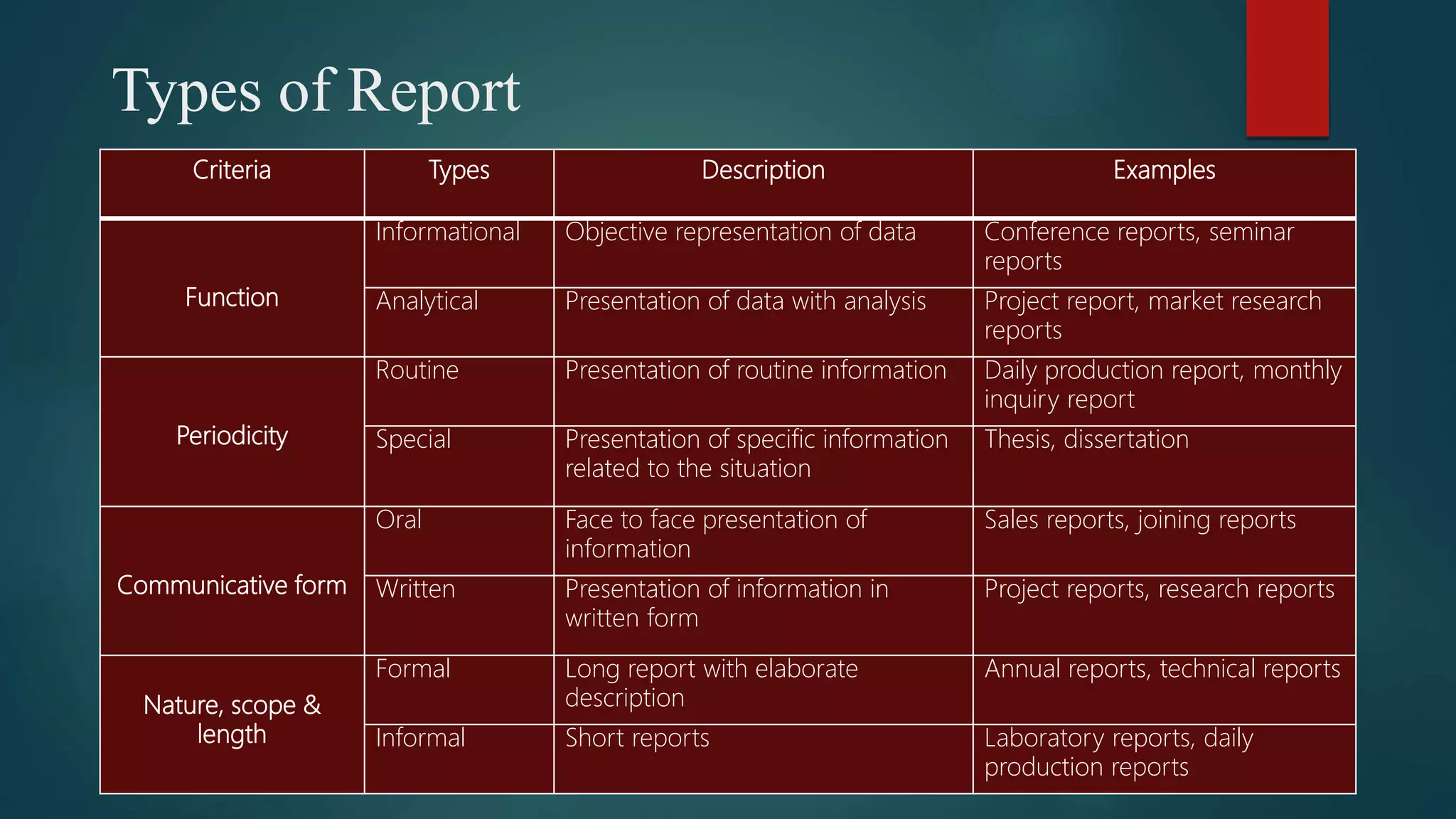 Types of Report

| Criteria | Types | Description | Examples |
|---|---|---|---|
| Function | Informational | Objective representation of data | Conference reports, seminar reports |
| | Analytical | Presentation of data with analysis | Project report, market research reports |
| Periodicity | Routine | Presentation of routine information | Daily production report, monthly inquiry report |
| | Special | Presentation of specific information related to the situation | Thesis, dissertation |
| Communicative form | Oral | Face to face presentation of information | Sales reports, joining reports |
| | Written | Presentation of information in written form | Project reports, research reports |
| Nature, scope & length | Formal | Long report with elaborate description | Annual reports, technical reports |
| | Informal | Short reports | Laboratory reports, daily production reports |